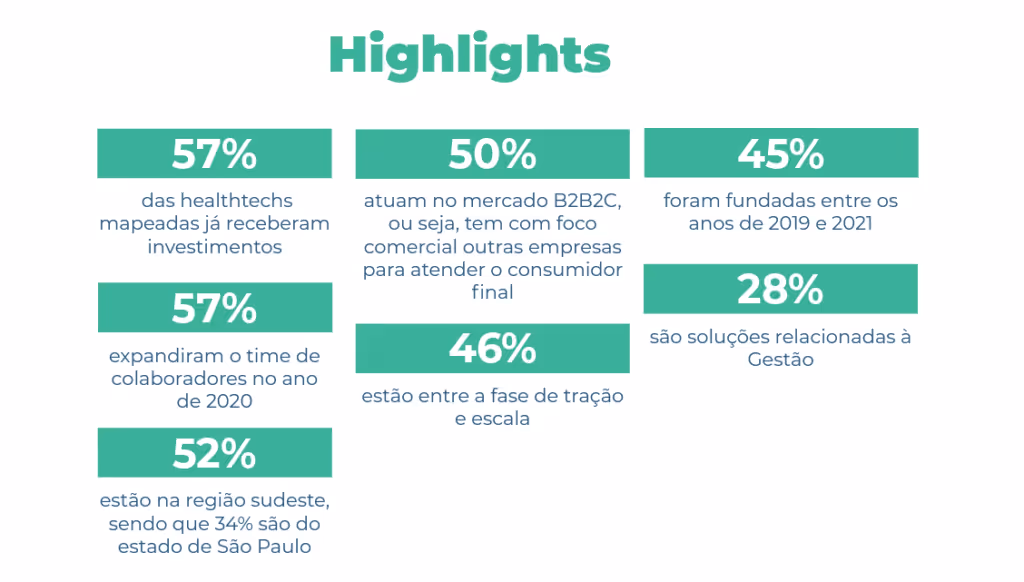 Highlights

57%

das healthtechs mapeadas já receberam investimentos

57%

expandiram o time de colaboradores no ano de 2020

52%

estão na região sudeste, sendo que 34% são do estado de São Paulo

50%

atuam no mercado B2B2C, ou seja, tem com foco comercial outras empresas para atender o consumidor final

46%

estão entre a fase de tração e escala

45%

foram fundadas entre os anos de 2019 e 2021

28%

são soluções relacionadas à Gestão